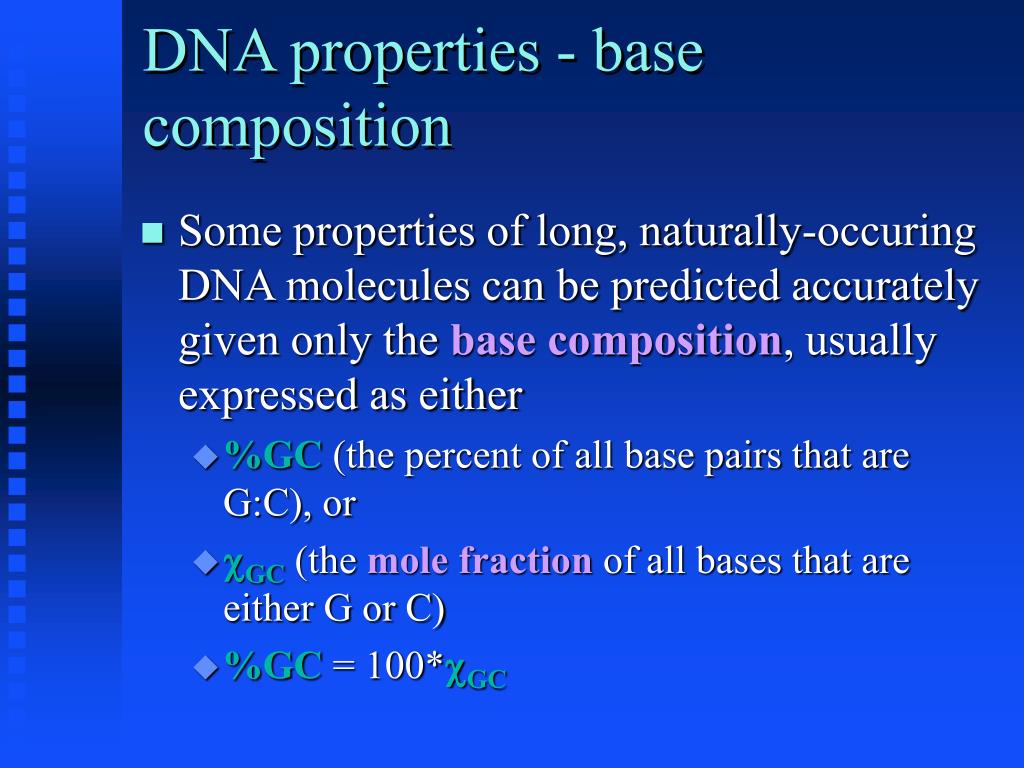 DNA properties - base composition

Some properties of long, naturally-occuring DNA molecules can be predicted accurately given only the base composition, usually expressed as either

%GC (the percent of all base pairs that are G:C), or

$\chi_{GC}$ (the mole fraction of all bases that are either G or C)

%GC = 100*$\chi_{GC}$